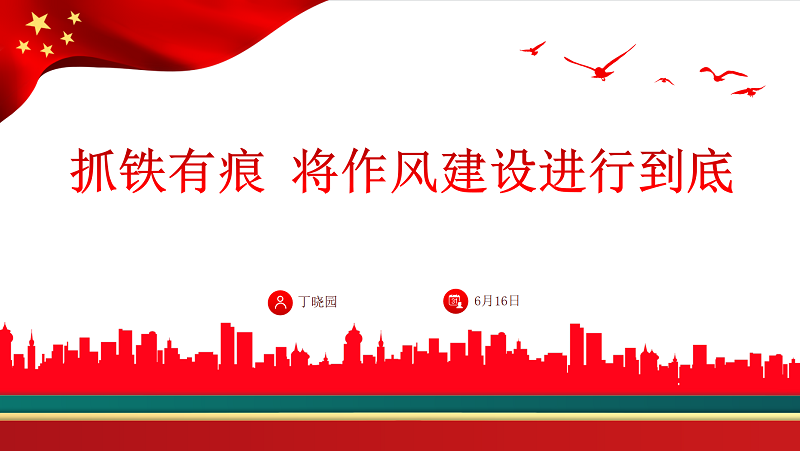 抓铁有痕 将作风建设进行到底

丁晓园

6月16日